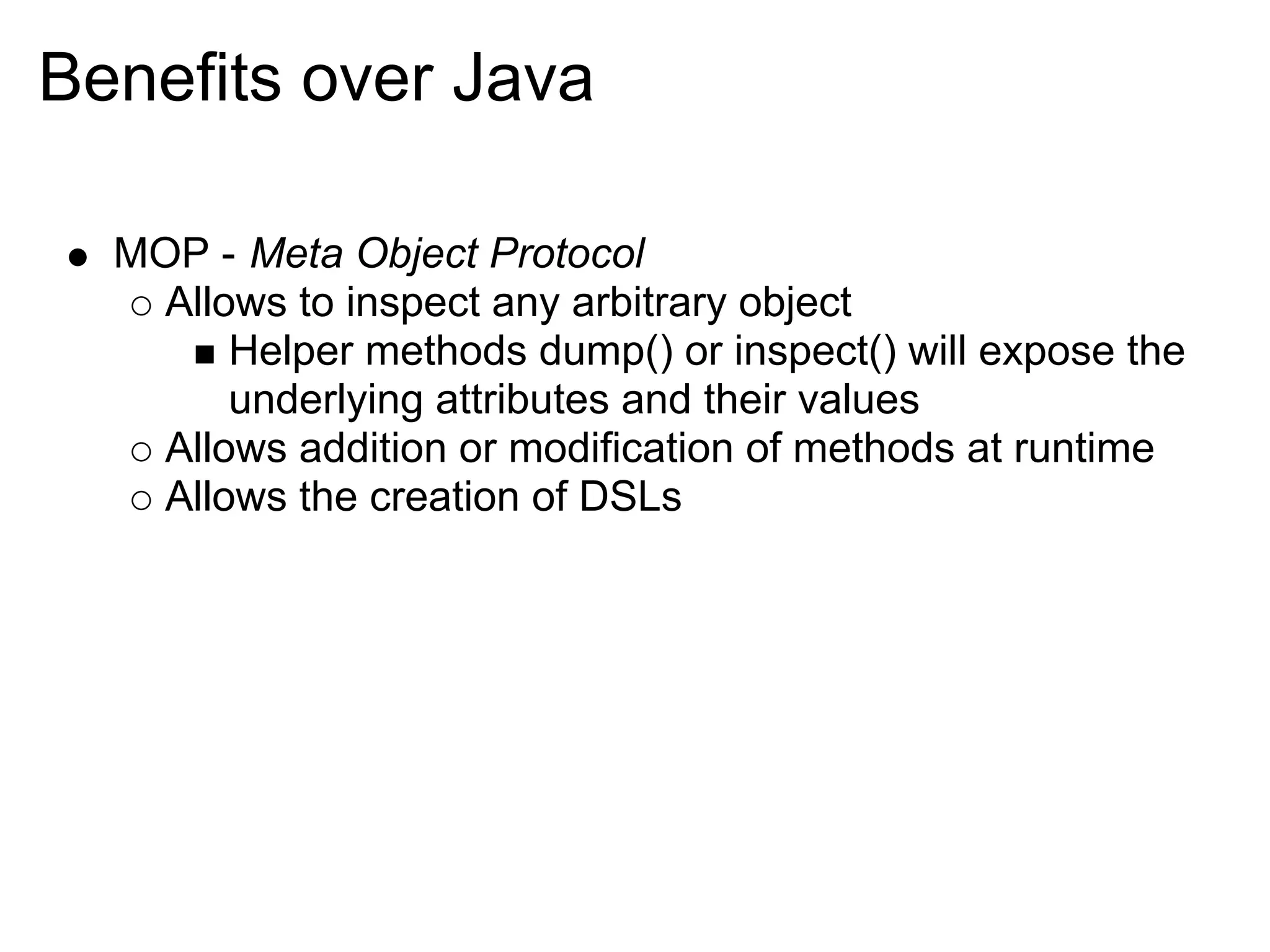 Benefits over Java

● MOP - Meta Object Protocol
○ Allows to inspect any arbitrary object
■ Helper methods dump() or inspect() will expose the underlying attributes and their values
○ Allows addition or modification of methods at runtime
○ Allows the creation of DSLs